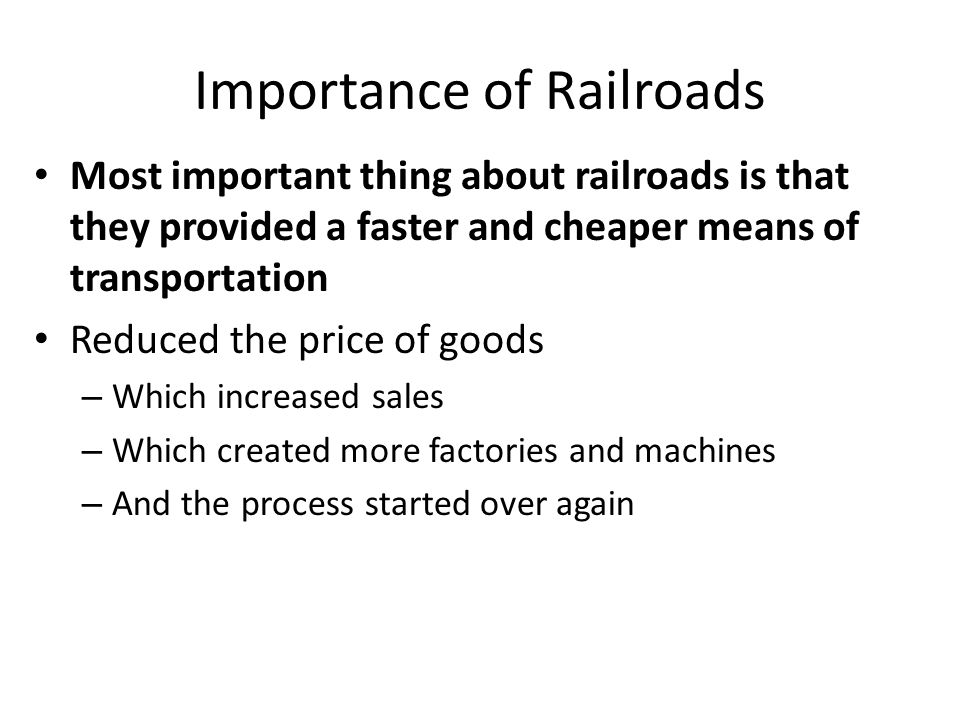 Importance of Railroads

• Most important thing about railroads is that they provided a faster and cheaper means of transportation
• Reduced the price of goods
– Which increased sales
– Which created more factories and machines
– And the process started over again